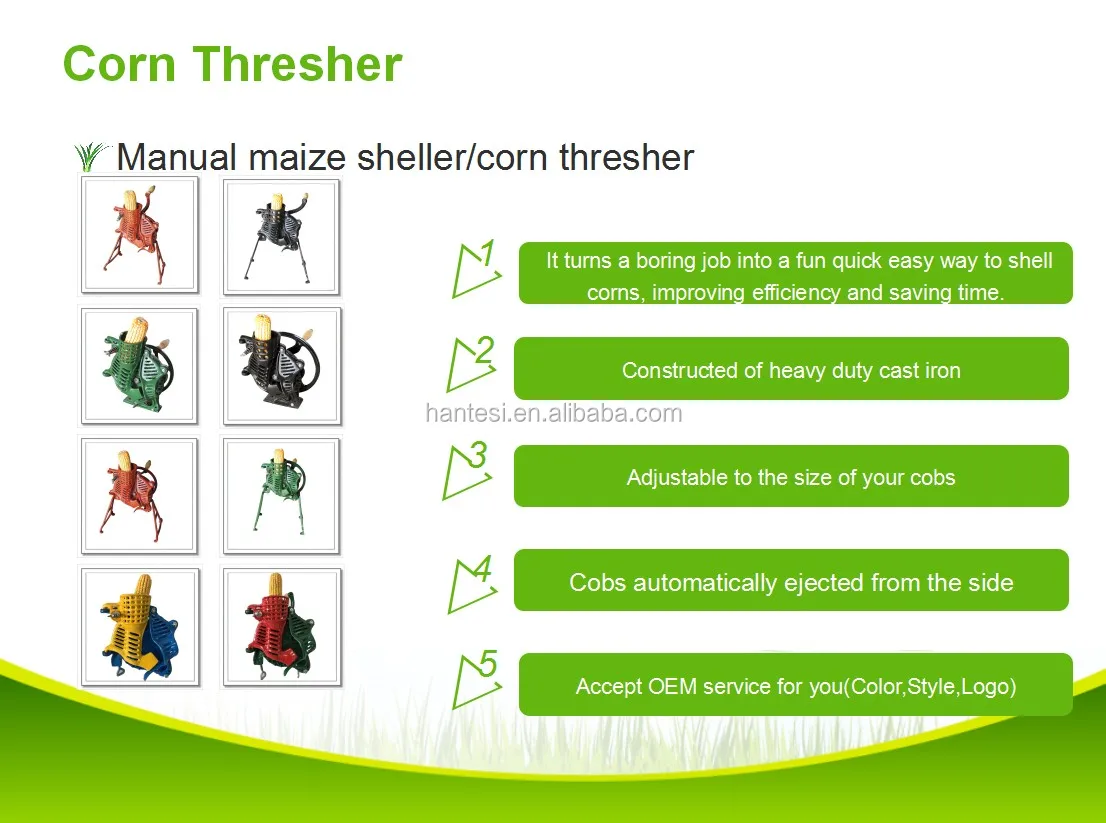 Corn Thresher

Manual maize sheller/corn thresher

1 It turns a boring job into a fun quick easy way to shell corns, improving efficiency and saving time.

2 Constructed of heavy duty cast iron

hantesi.en.alibaba.com

3 Adjustable to the size of your cobs

4 Cobs automatically ejected from the side

5 Accept OEM service for you(Color,Style,Logo)